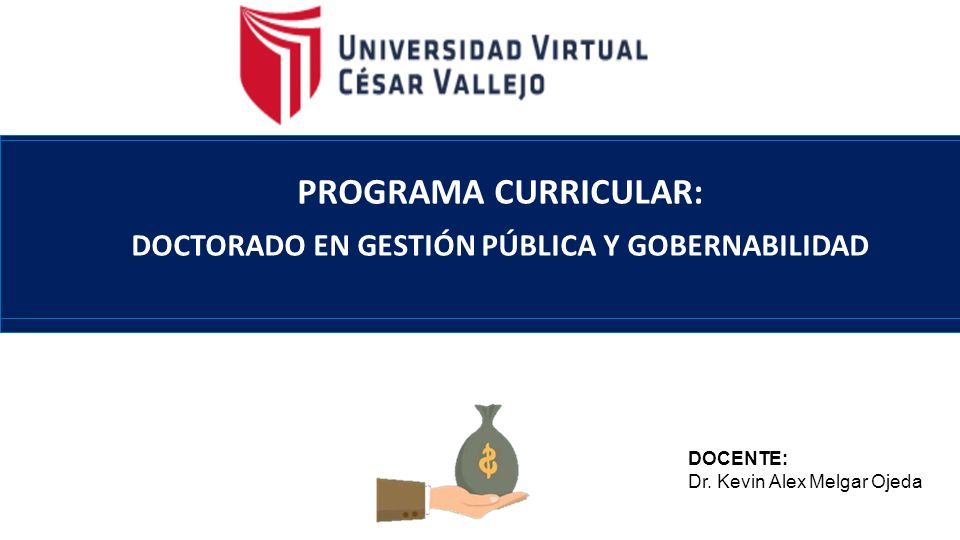 UNIVERSIDAD VIRTUAL
CÉSAR VALLEJO

PROGRAMA CURRICULAR:
DOCTORADO EN GESTIÓN PÚBLICA Y GOBERNABILIDAD

$

DOCENTE:
Dr. Kevin Alex Melgar Ojeda